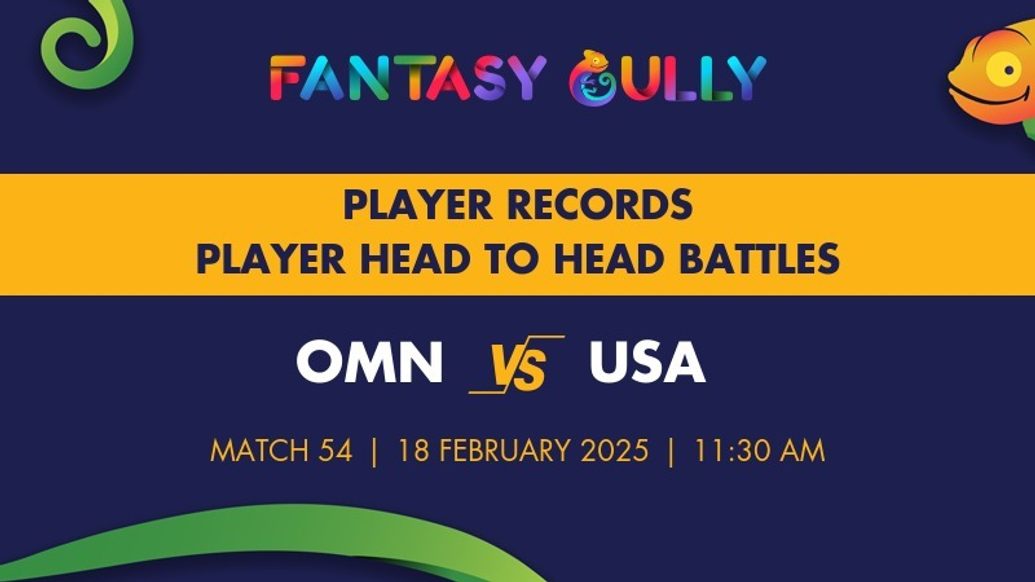 FANTASY GULLY

PLAYER RECORDS
PLAYER HEAD TO HEAD BATTLES

OMN VS USA

MATCH 54 | 18 FEBRUARY 2025 | 11:30 AM